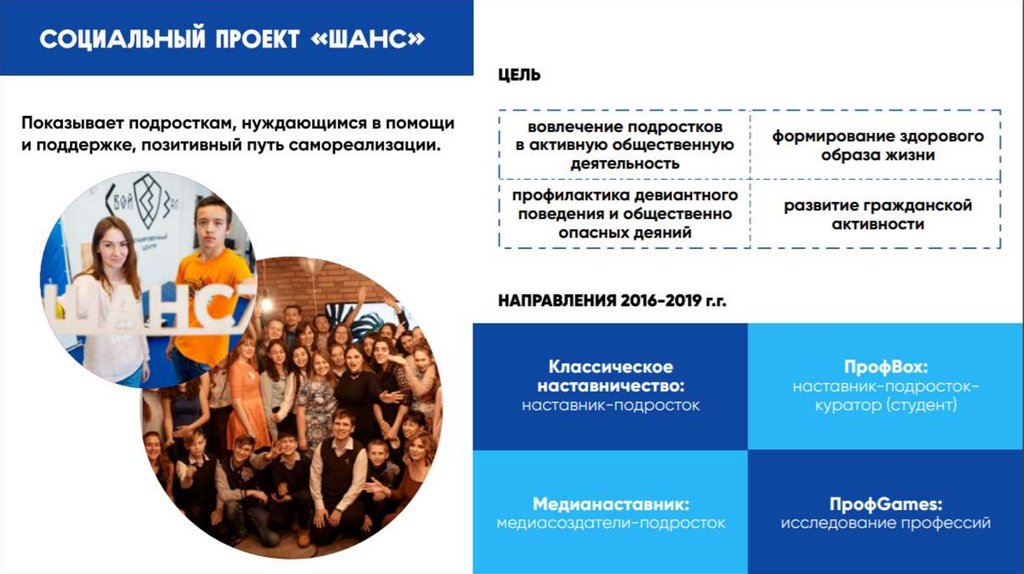 СОЦИАЛЬНЫЙ ПРОЕКТ «ШАНС»

Показывает подросткам, нуждающимся в помощи и поддержке, позитивный путь самореализации.

Свой Зал

ШАНС7

ЦЕЛЬ

| вовлечение подростков в активную общественную деятельность | формирование здорового образа жизни |
|---|---|
| профилактика девиантного поведения и общественно опасных деяний | развитие гражданской активности |

НАПРАВЛЕНИЯ 2016-2019 г.г.

| Классическое наставничество: наставник-подросток | ПрофBox: наставник-подросток-куратор (студент) |
|---|---|
| Медианаставник: медиасоздатели-подросток | ПрофGames: исследование профессий |